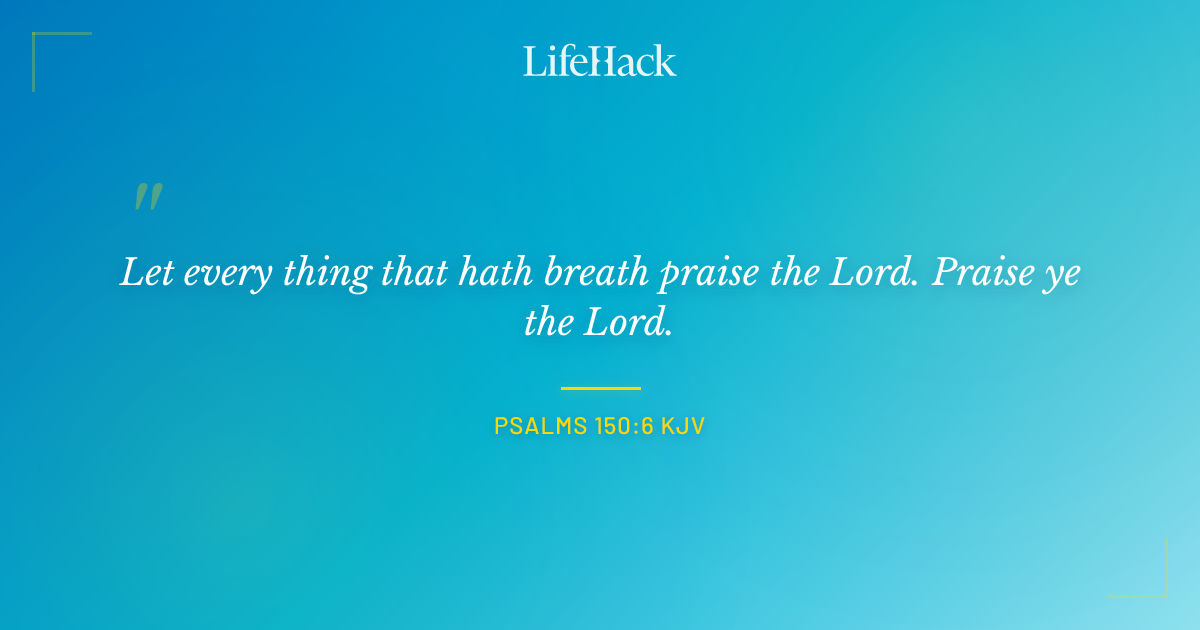 LifeHack

"

Let every thing that hath breath praise the Lord. Praise ye the Lord.

PSALMS 150:6 KJV